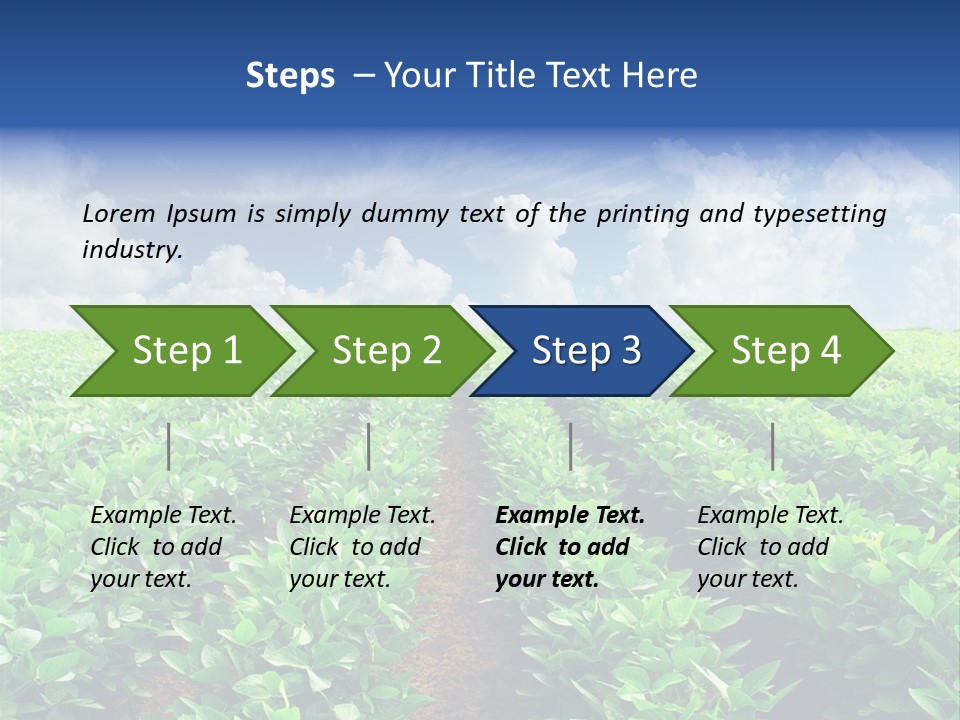 Steps – Your Title Text Here

Lorem Ipsum is simply dummy text of the printing and typesetting industry.

Step 1

Step 2

Step 3

Step 4

Example Text. Click to add your text.

Example Text. Click to add your text.

Example Text. Click to add your text.

Example Text. Click to add your text.